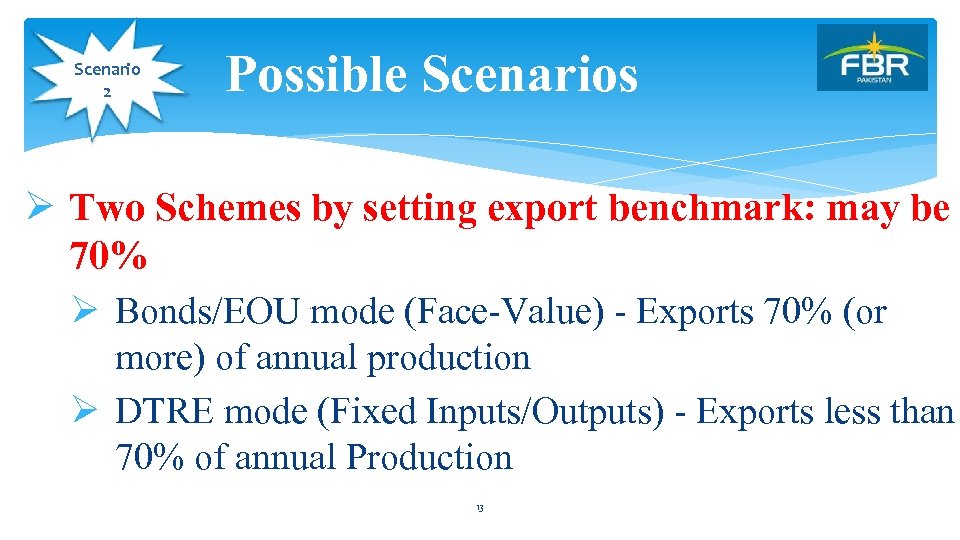 Scenario 2

Possible Scenarios

FBR
PAKISTAN

➢ Two Schemes by setting export benchmark: may be 70%

➢ Bonds/EOU mode (Face-Value) - Exports 70% (or more) of annual production

➢ DTRE mode (Fixed Inputs/Outputs) - Exports less than 70% of annual Production

13